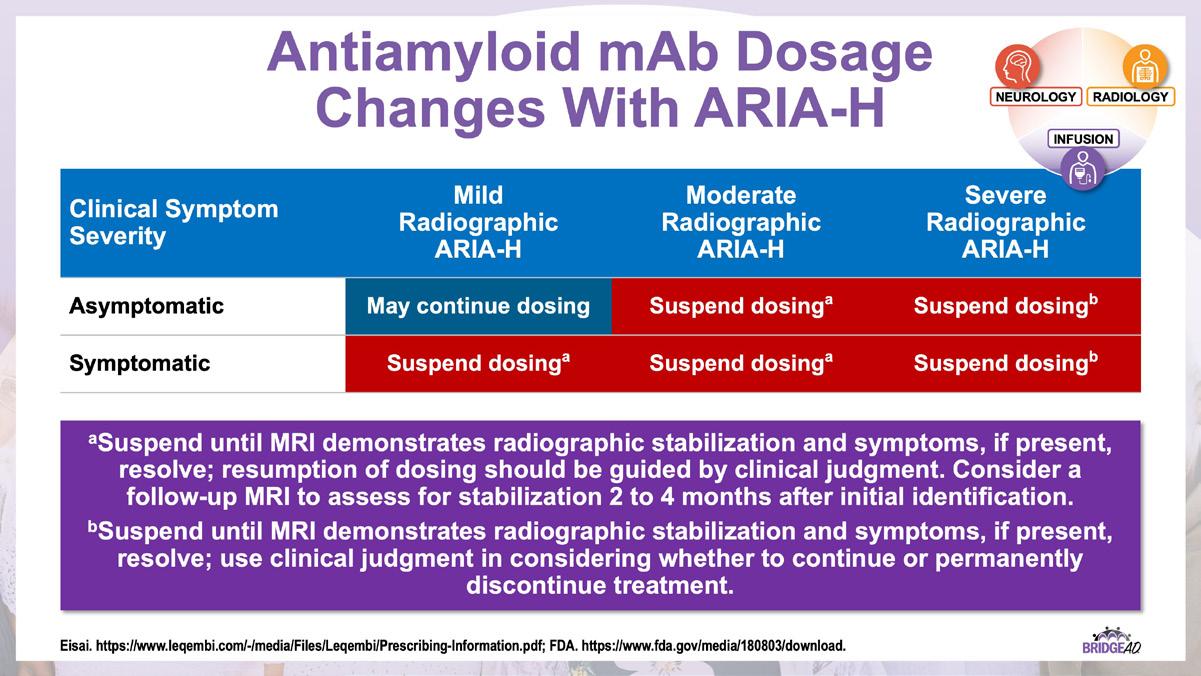 Antiamyloid mAb Dosage Changes With ARIA-H

NEUROLOGY RADIOLOGY
INFUSION

| Clinical Symptom Severity | Mild Radiographic ARIA-H | Moderate Radiographic ARIA-H | Severe Radiographic ARIA-H |
|---|---|---|---|
| Asymptomatic | May continue dosing | Suspend dosing$^a$ | Suspend dosing$^b$ |
| Symptomatic | Suspend dosing$^a$ | Suspend dosing$^a$ | Suspend dosing$^b$ |

$^a$Suspend until MRI demonstrates radiographic stabilization and symptoms, if present, resolve; resumption of dosing should be guided by clinical judgment. Consider a follow-up MRI to assess for stabilization 2 to 4 months after initial identification.

$^b$Suspend until MRI demonstrates radiographic stabilization and symptoms, if present, resolve; use clinical judgment in considering whether to continue or permanently discontinue treatment.

Eisai. https://www.leqembi.com/-/media/Files/Leqembi/Prescribing-Information.pdf; FDA. https://www.fda.gov/media/180803/download.

BRIDGEAD